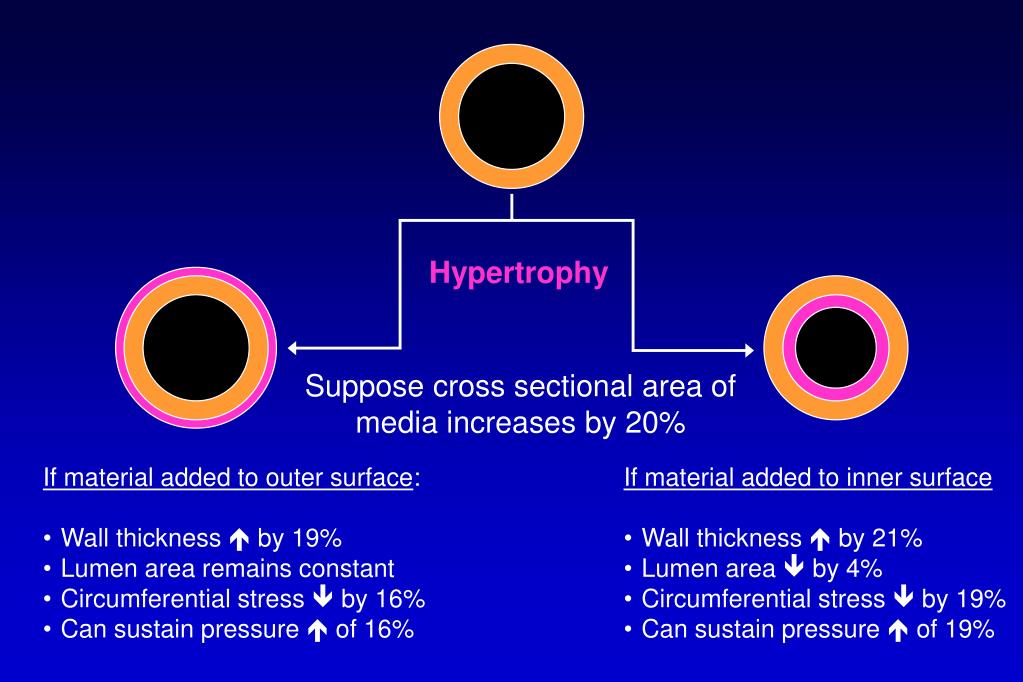 Hypertrophy

Suppose cross sectional area of media increases by 20%

If material added to outer surface:

• Wall thickness ↑ by 19%
• Lumen area remains constant
• Circumferential stress ↓ by 16%
• Can sustain pressure ↑ of 16%

If material added to inner surface

• Wall thickness ↑ by 21%
• Lumen area ↓ by 4%
• Circumferential stress ↓ by 19%
• Can sustain pressure ↑ of 19%